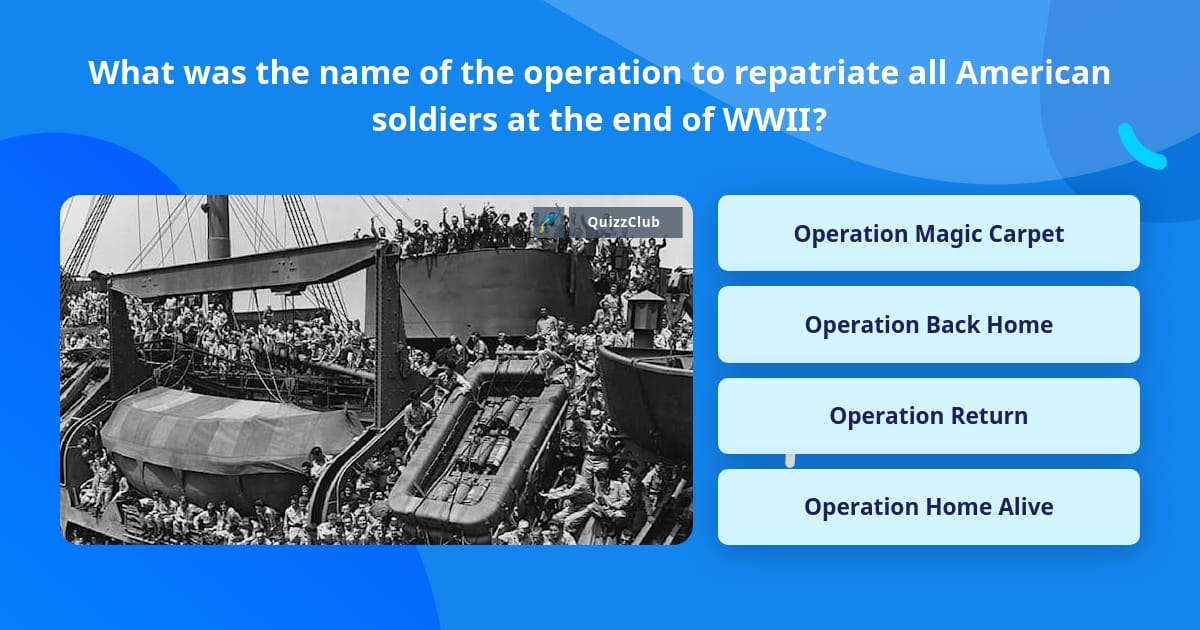 What was the name of the operation to repatriate all American soldiers at the end of WWII?

QuizzClub

Operation Magic Carpet

Operation Back Home

Operation Return

Operation Home Alive